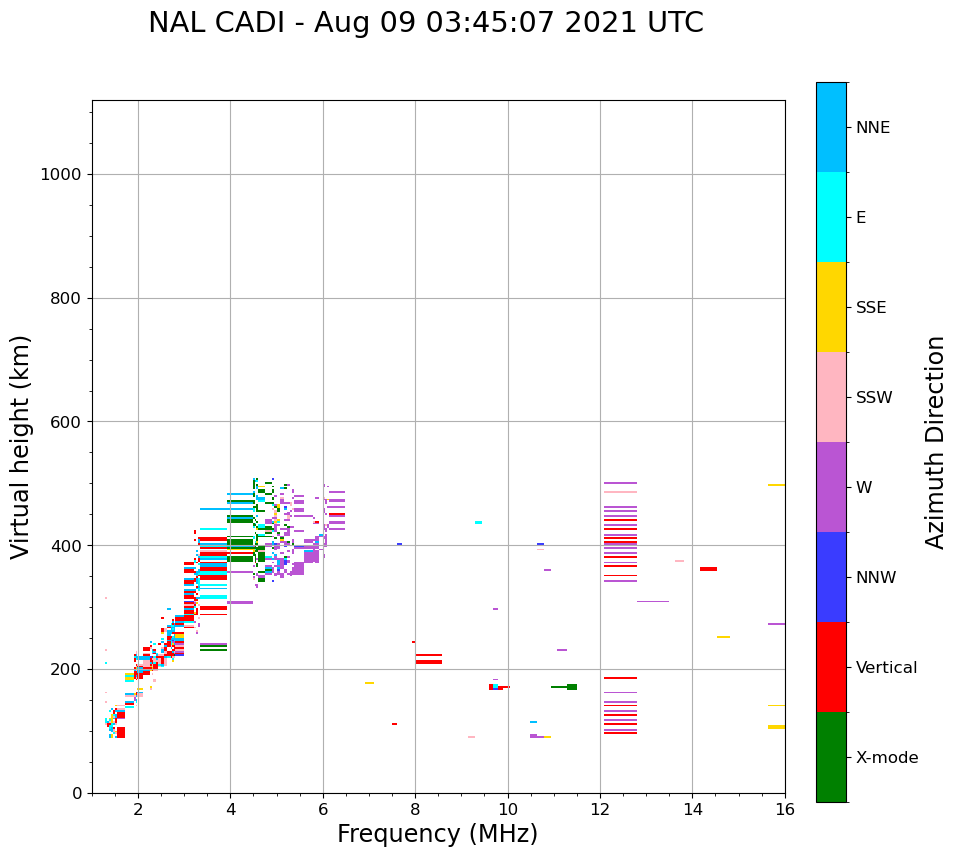 NAL CADI - Aug 09 03:45:07 2021 UTC

Virtual height (km)

1000
800
600
400
200
0

2
4
6
8
10
12
14
16

Frequency (MHz)

NNE
E
SSE
SSW
W
NNW
Vertical
X-mode

Azimuth Direction